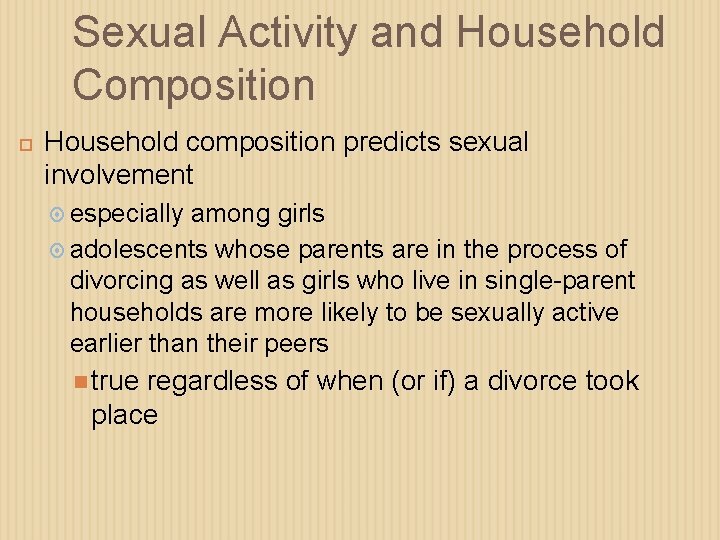 Sexual Activity and Household Composition

Household composition predicts sexual involvement

especially among girls

adolescents whose parents are in the process of divorcing as well as girls who live in single-parent households are more likely to be sexually active earlier than their peers

true regardless of when (or if) a divorce took place